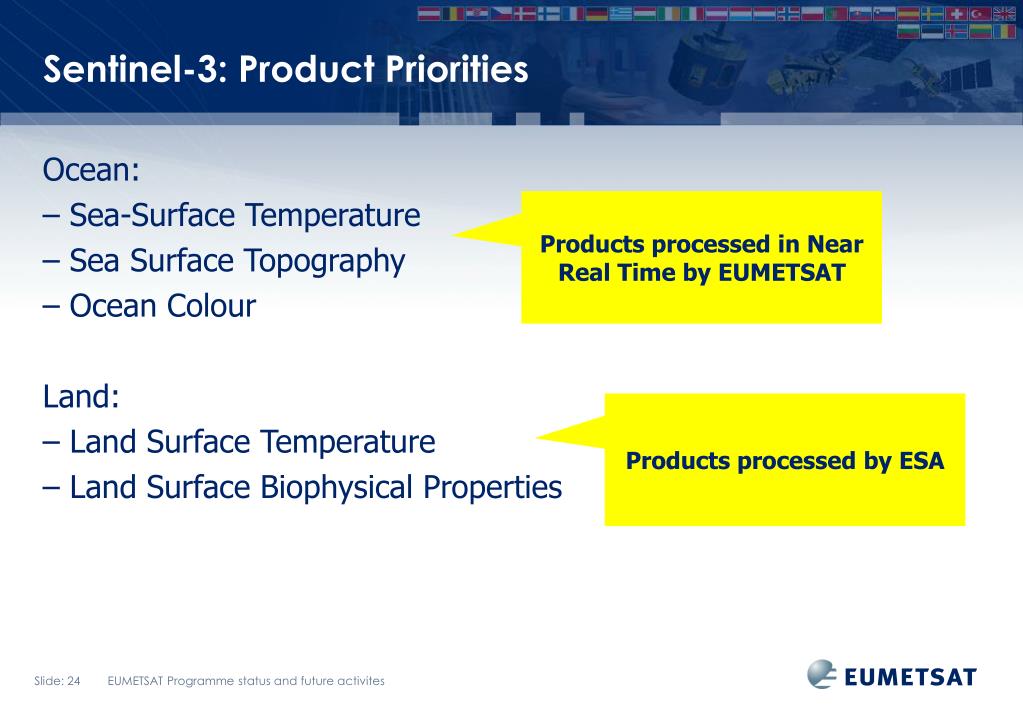 Sentinel-3: Product Priorities

Ocean:
– Sea-Surface Temperature
– Sea Surface Topography
– Ocean Colour

Products processed in Near Real Time by EUMETSAT

Land:
– Land Surface Temperature
– Land Surface Biophysical Properties

Products processed by ESA

Slide: 24 EUMETSAT Programme status and future activites

EUMETSAT